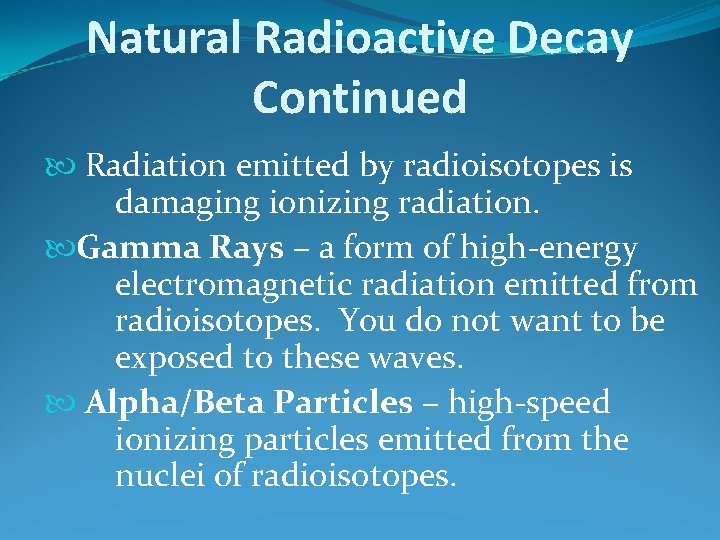 Natural Radioactive Decay Continued

Radiation emitted by radioisotopes is damaging ionizing radiation.

Gamma Rays – a form of high-energy electromagnetic radiation emitted from radioisotopes. You do not want to be exposed to these waves.

Alpha/Beta Particles – high-speed ionizing particles emitted from the nuclei of radioisotopes.